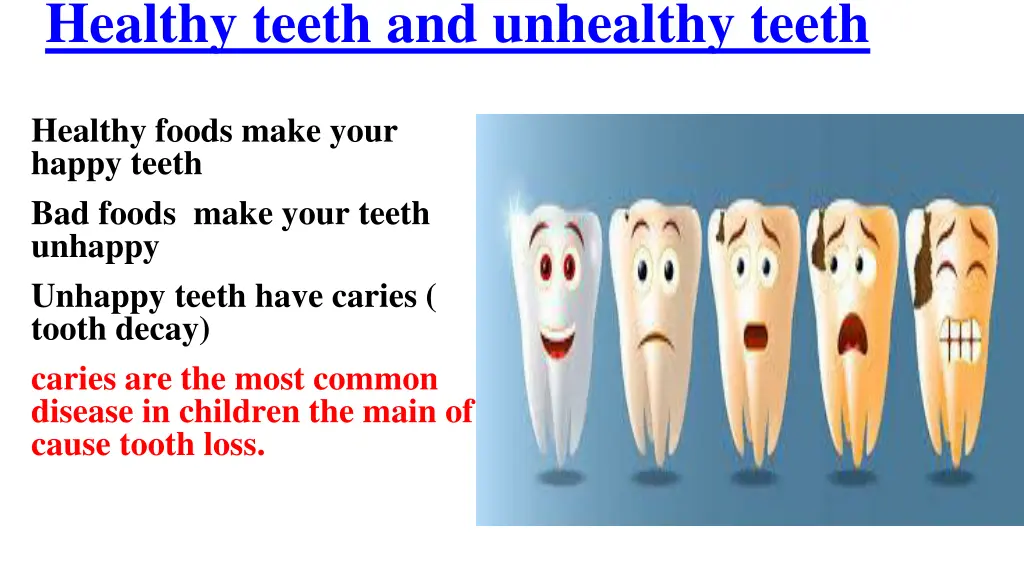 Healthy teeth and unhealthy teeth

Healthy foods make your happy teeth

Bad foods make your teeth unhappy

Unhappy teeth have caries ( tooth decay)

caries are the most common disease in children the main of cause tooth loss.